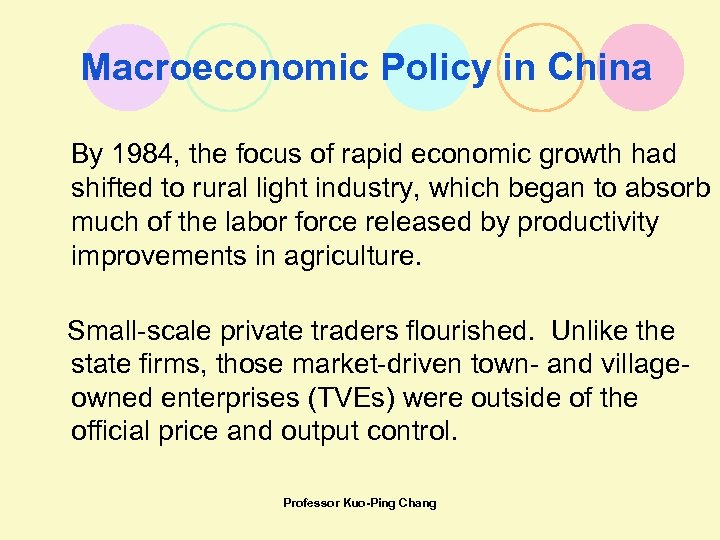 Macroeconomic Policy in China

By 1984, the focus of rapid economic growth had shifted to rural light industry, which began to absorb much of the labor force released by productivity improvements in agriculture.

Small-scale private traders flourished. Unlike the state firms, those market-driven town- and village-owned enterprises (TVEs) were outside of the official price and output control.

Professor Kuo-Ping Chang